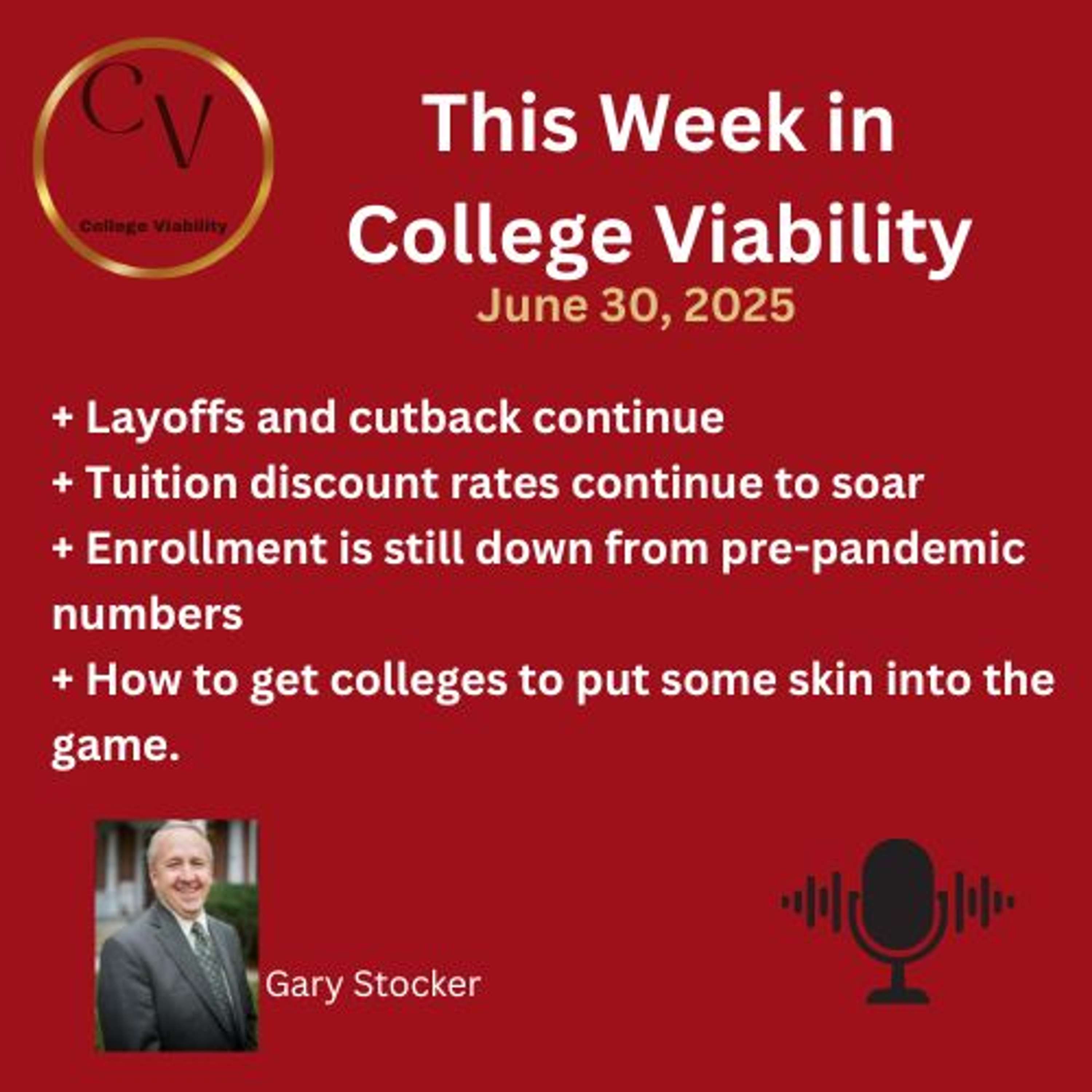 CV
College Viability

This Week in College Viability
June 30, 2025

+ Layoffs and cutback continue
+ Tuition discount rates continue to soar
+ Enrollment is still down from pre-pandemic numbers
+ How to get colleges to put some skin into the game.

Gary Stocker